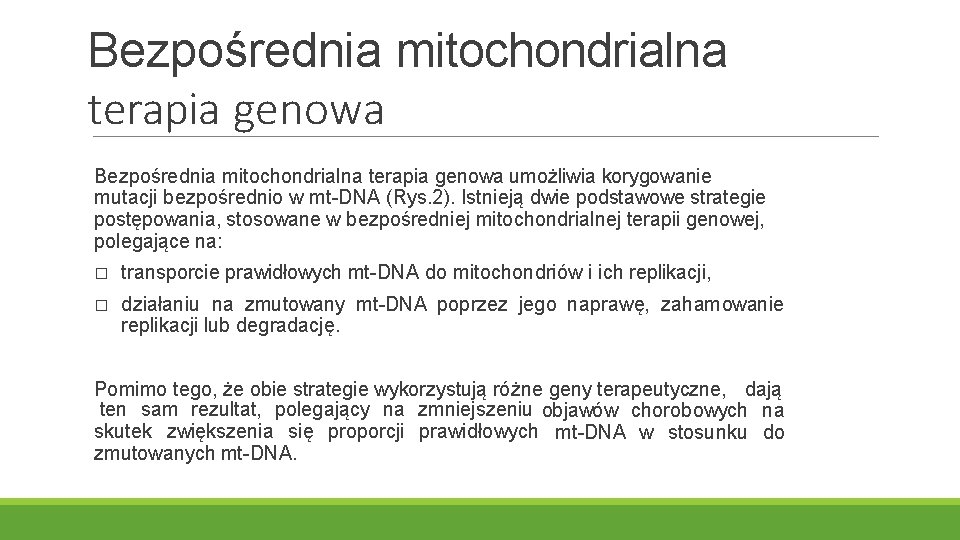 Bezpośrednia mitochondrialna terapia genowa

Bezpośrednia mitochondrialna terapia genowa umożliwia korygowanie mutacji bezpośrednio w mt-DNA (Rys.2). Istnieją dwie podstawowe strategie postępowania, stosowane w bezpośredniej mitochondrialnej terapii genowej, polegające na:

□ transporcie prawidłowych mt-DNA do mitochondriów i ich replikacji,

□ działaniu na zmutowany mt-DNA poprzez jego naprawę, zahamowanie replikacji lub degradację.

Pomimo tego, że obie strategie wykorzystują różne geny terapeutyczne, dają ten sam rezultat, polegający na zmniejszeniu objawów chorobowych na skutek zwiększenia się proporcji prawidłowych mt-DNA w stosunku do zmutowanych mt-DNA.